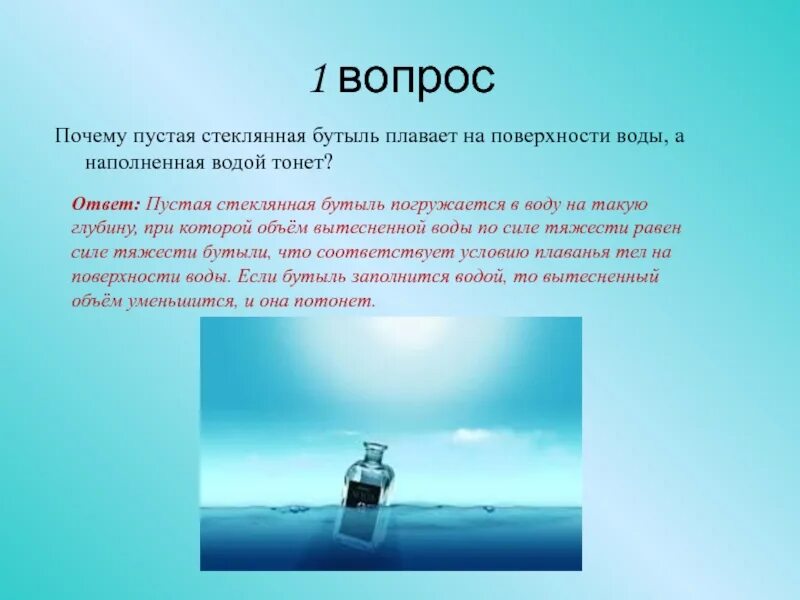 1 вопрос

Почему пустая стеклянная бутыль плавает на поверхности воды, а наполненная водой тонет?

Ответ: Пустая стеклянная бутыль погружается в воду на такую глубину, при которой объём вытесненной воды по силе тяжести равен силе тяжести бутыли, что соответствует условию плаванья тел на поверхности воды. Если бутыль заполнится водой, то вытесненный объём уменьшится, и она потонет.